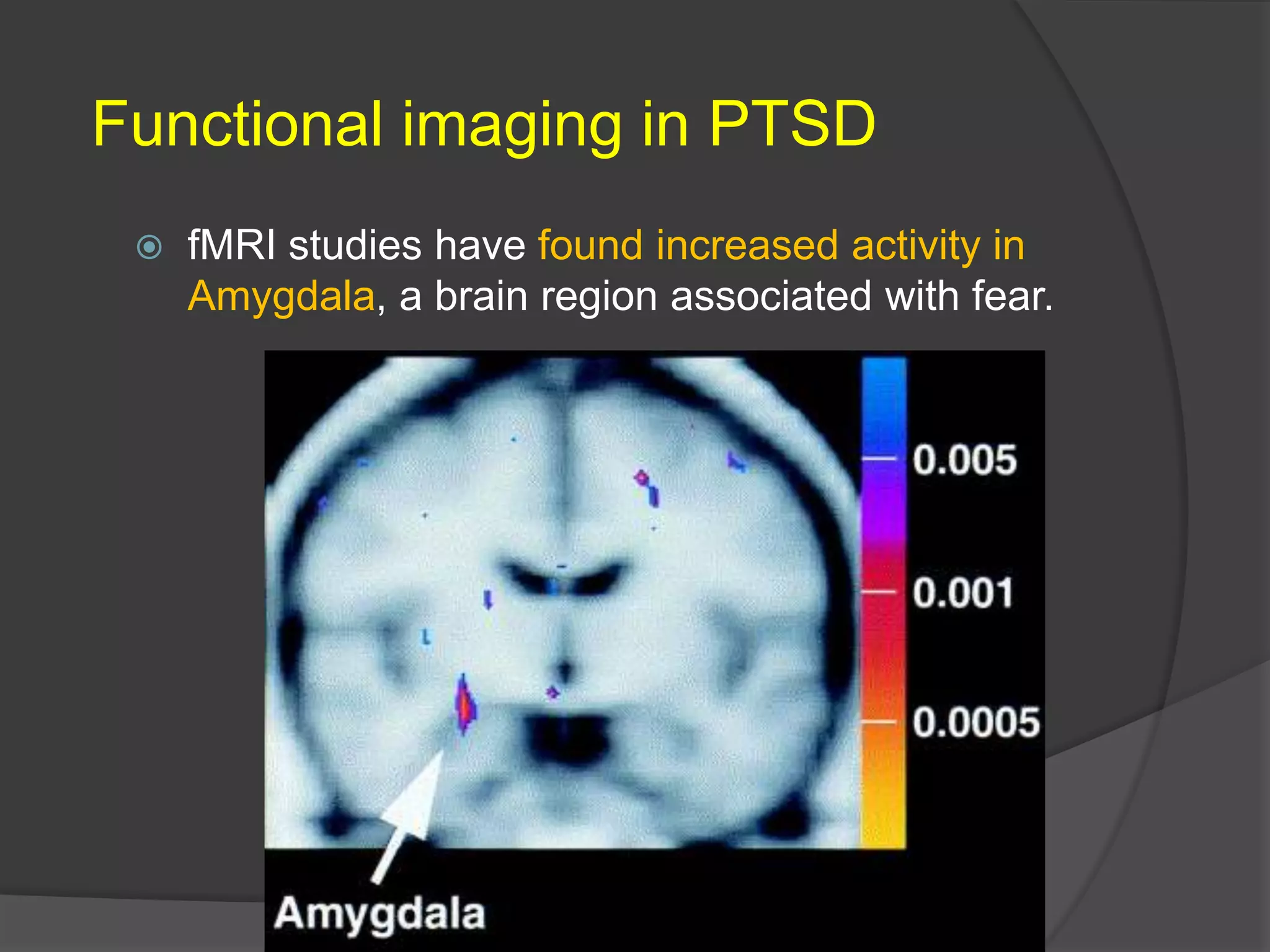 Functional imaging in PTSD

fMRI studies have found increased activity in Amygdala, a brain region associated with fear.

0.005

0.001

0.0005

Amygdala